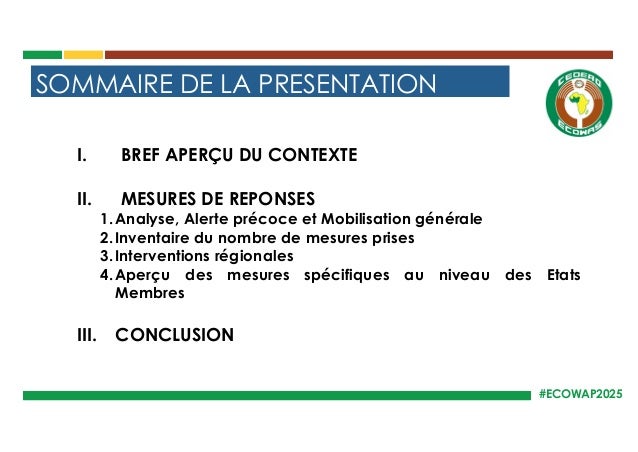 SOMMAIRE DE LA PRESENTATION

CEDEAO
ECOWAS

I. BREF APERÇU DU CONTEXTE

II. MESURES DE REPONSES
1. Analyse, Alerte précoce et Mobilisation générale
2. Inventaire du nombre de mesures prises
3. Interventions régionales
4. Aperçu des mesures spécifiques au niveau des Etats Membres

III. CONCLUSION

#ECOWAP2025